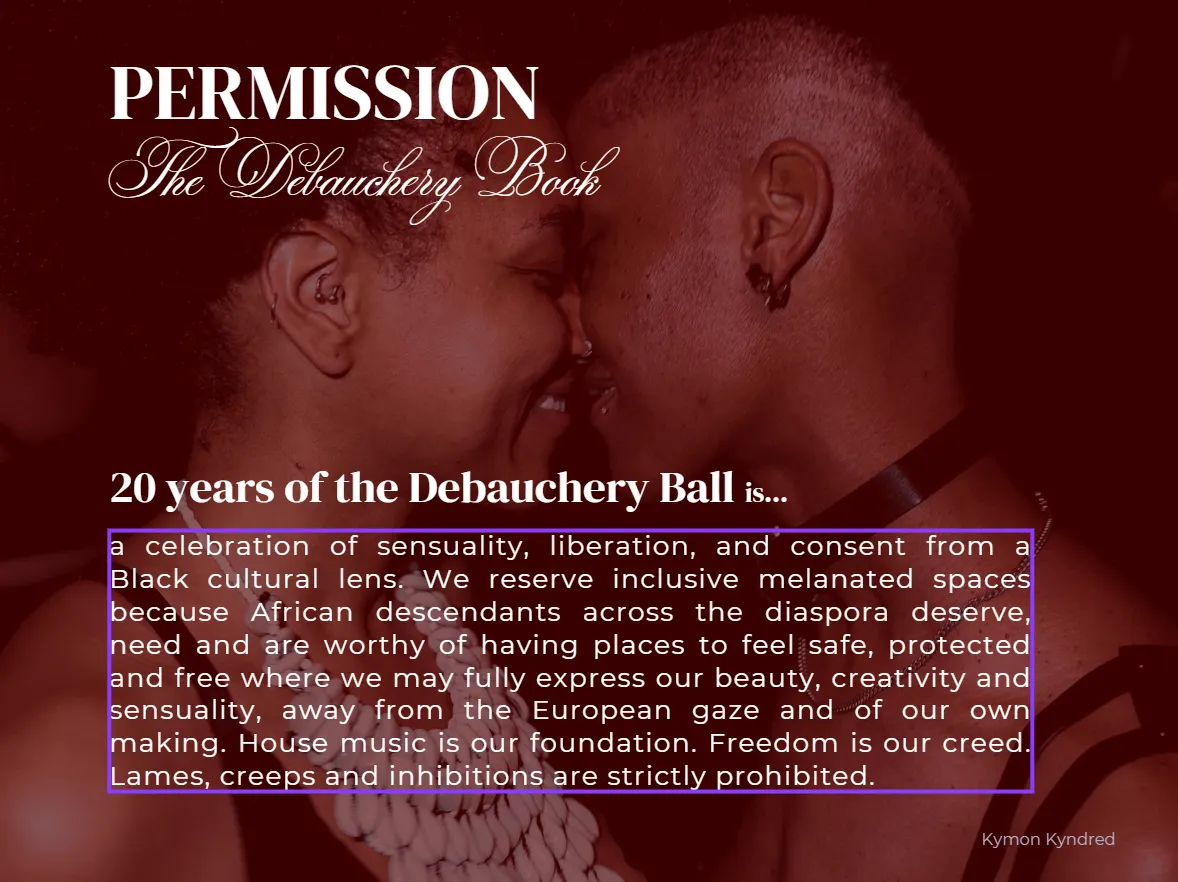 PERMISSION
The Debauchery Book

20 years of the Debauchery Ball is...

a celebration of sensuality, liberation, and consent from a Black cultural lens. We reserve inclusive melanated spaces because African descendants across the diaspora deserve, need and are worthy of having places to feel safe, protected and free where we may fully express our beauty, creativity and sensuality, away from the European gaze and of our own making. House music is our foundation. Freedom is our creed. Lames, creeps and inhibitions are strictly prohibited.

Kymon Kyndred